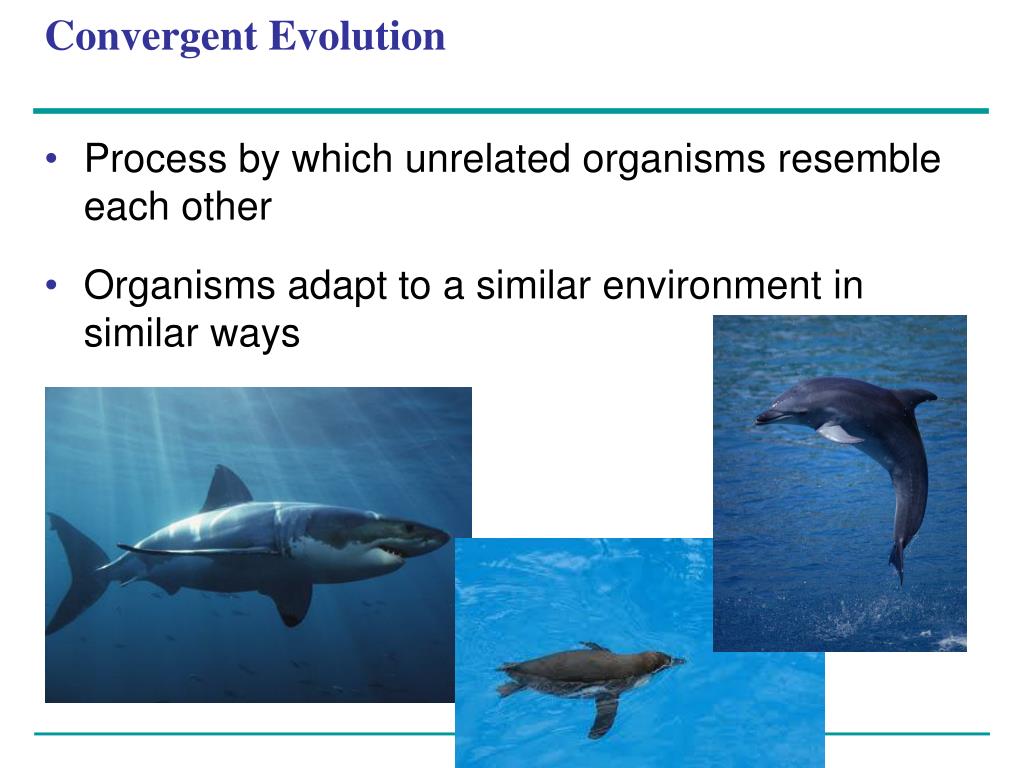 Convergent Evolution

• Process by which unrelated organisms resemble each other

• Organisms adapt to a similar environment in similar ways